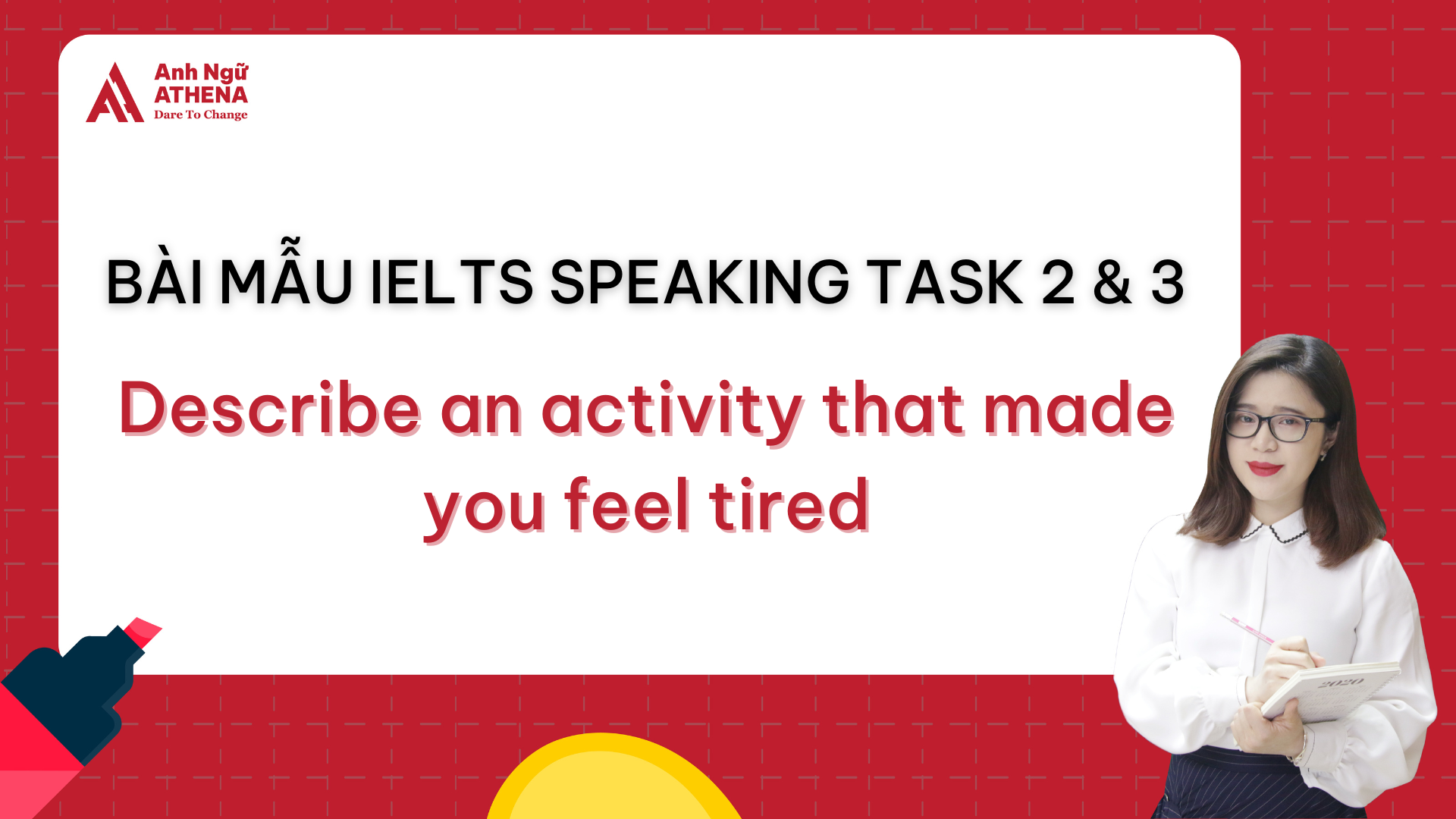 Anh Ngữ ATHENA
Dare To Change

BÀI MẪU IELTS SPEAKING TASK 2 & 3

Describe an activity that made you feel tired

2020